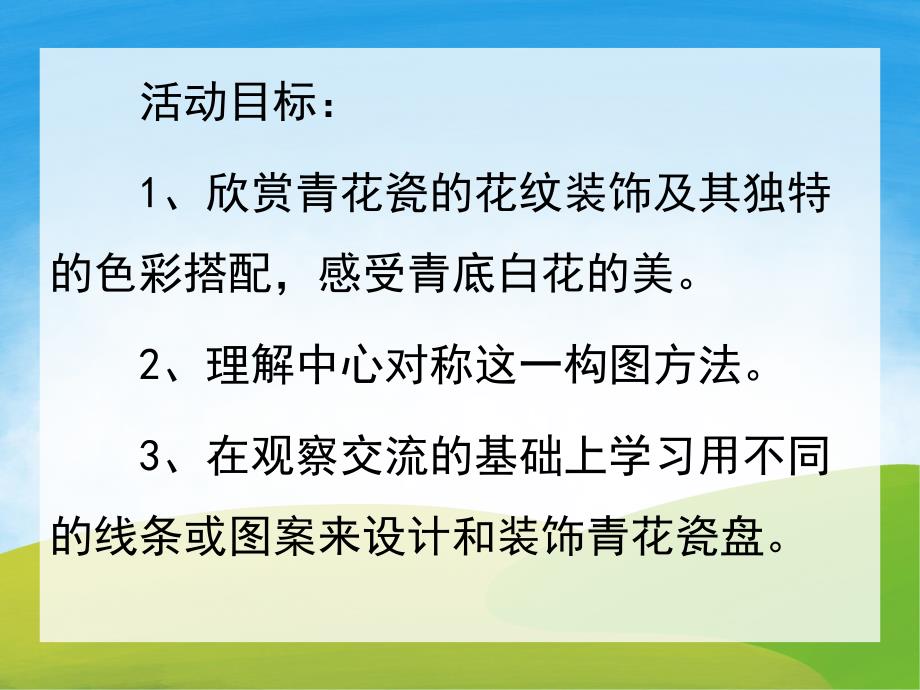 活动目标：

1、欣赏青花瓷的花纹装饰及其独特的色彩搭配，感受青底白花的美。

2、理解中心对称这一构图方法。

3、在观察交流的基础上学习用不同的线条或图案来设计和装饰青花瓷盘。